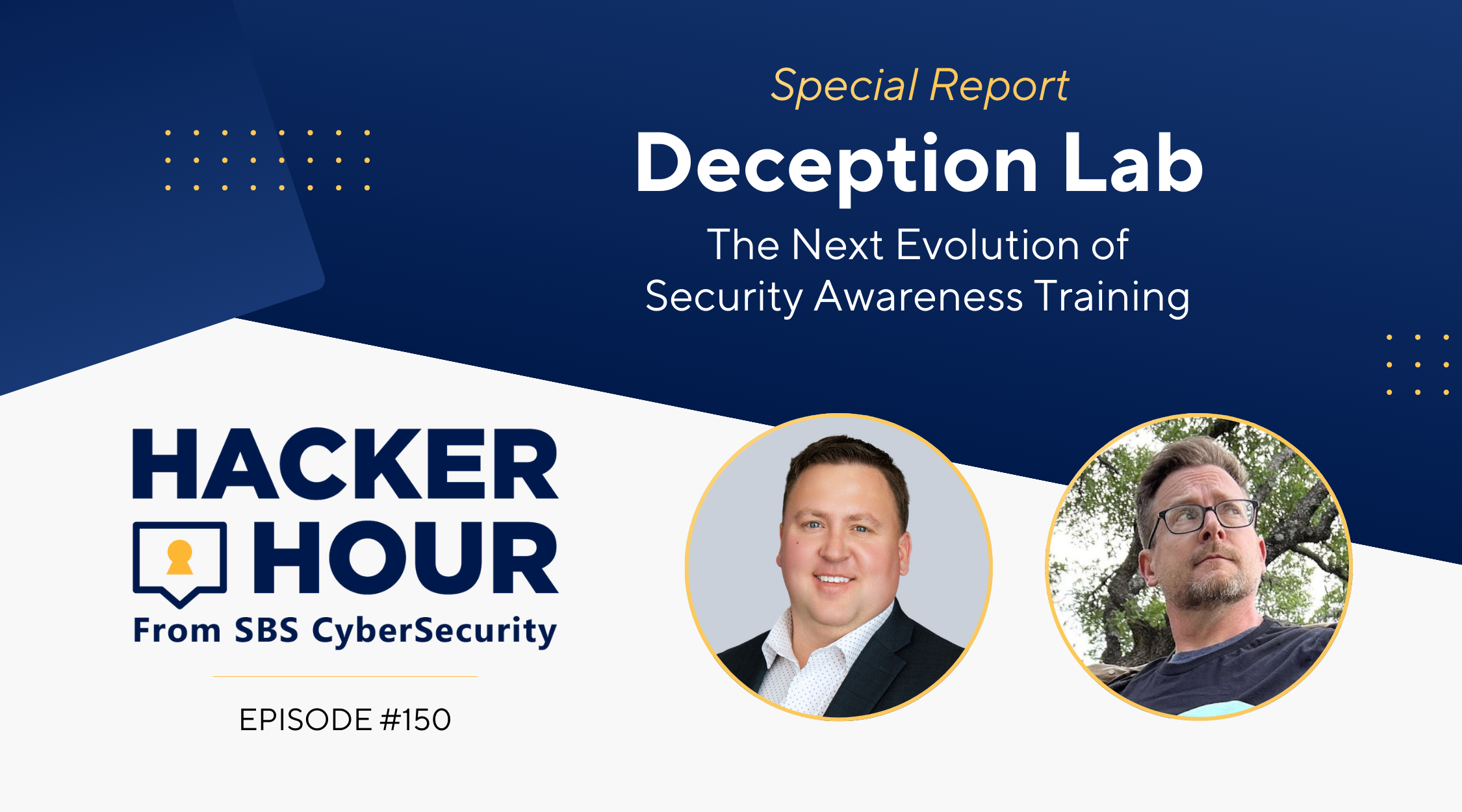 Special Report

Deception Lab

The Next Evolution of Security Awareness Training

HACKER HOUR

From SBS CyberSecurity

EPISODE #150